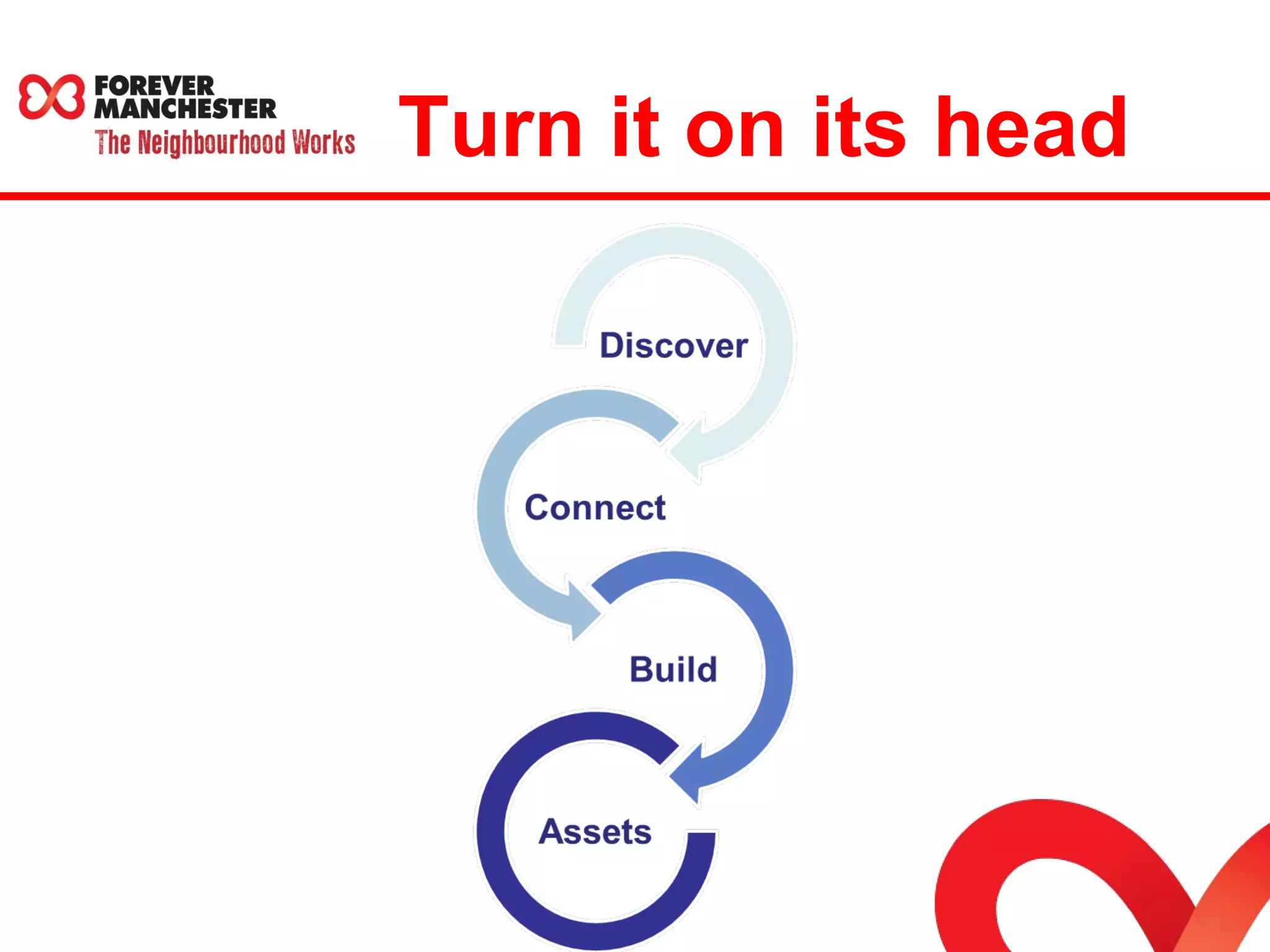 FOREVER MANCHESTER
The Neighbourhood Works

Turn it on its head

Discover

Connect

Build

Assets